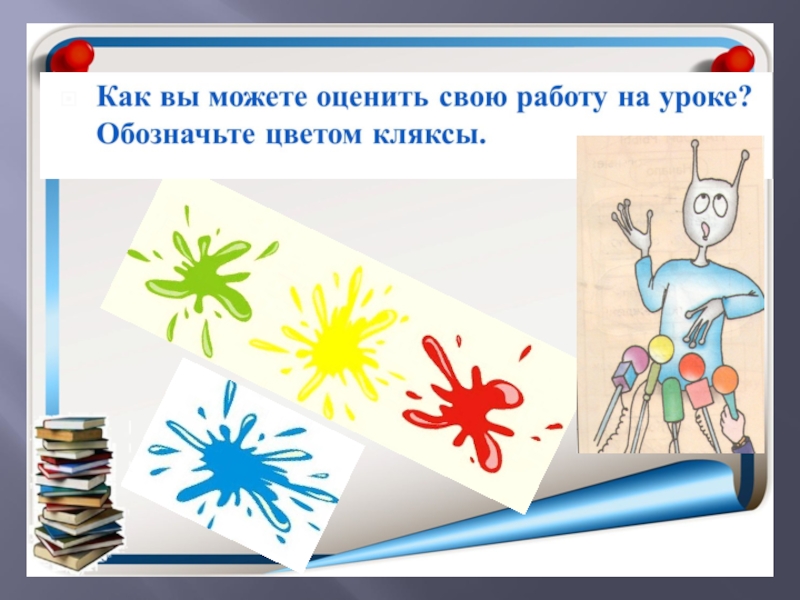 Как вы можете оценить свою работу на уроке? Обозначьте цветом кляксы.